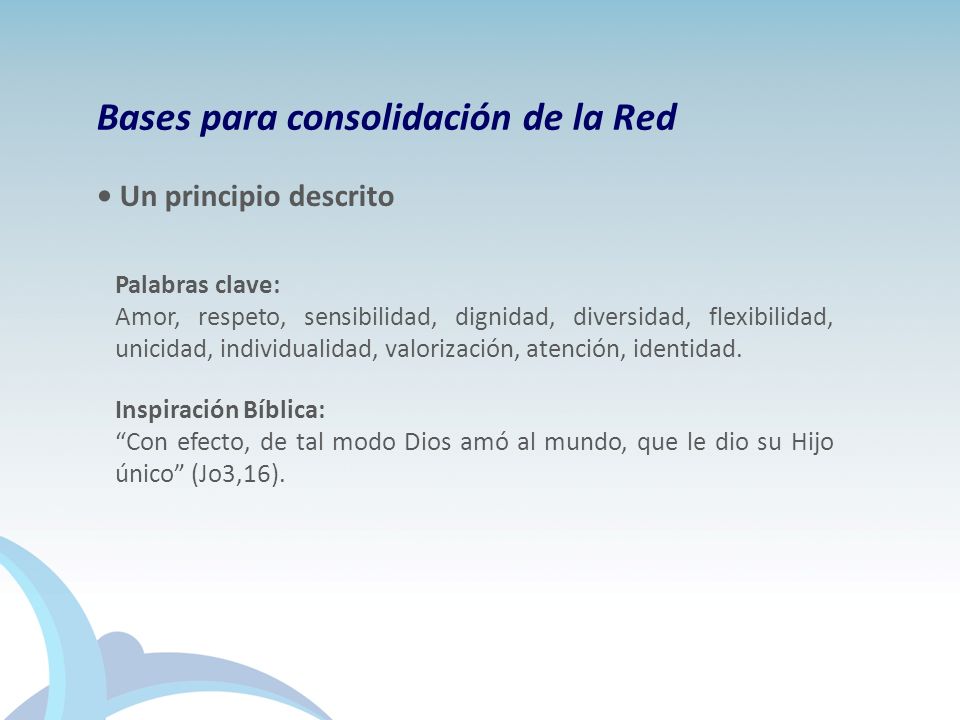 Bases para consolidación de la Red

• Un principio descrito

Palabras clave:
Amor, respeto, sensibilidad, dignidad, diversidad, flexibilidad, unicidad, individualidad, valorización, atención, identidad.

Inspiración Bíblica:
“Con efecto, de tal modo Dios amó al mundo, que le dio su Hijo único” (Jo3,16).